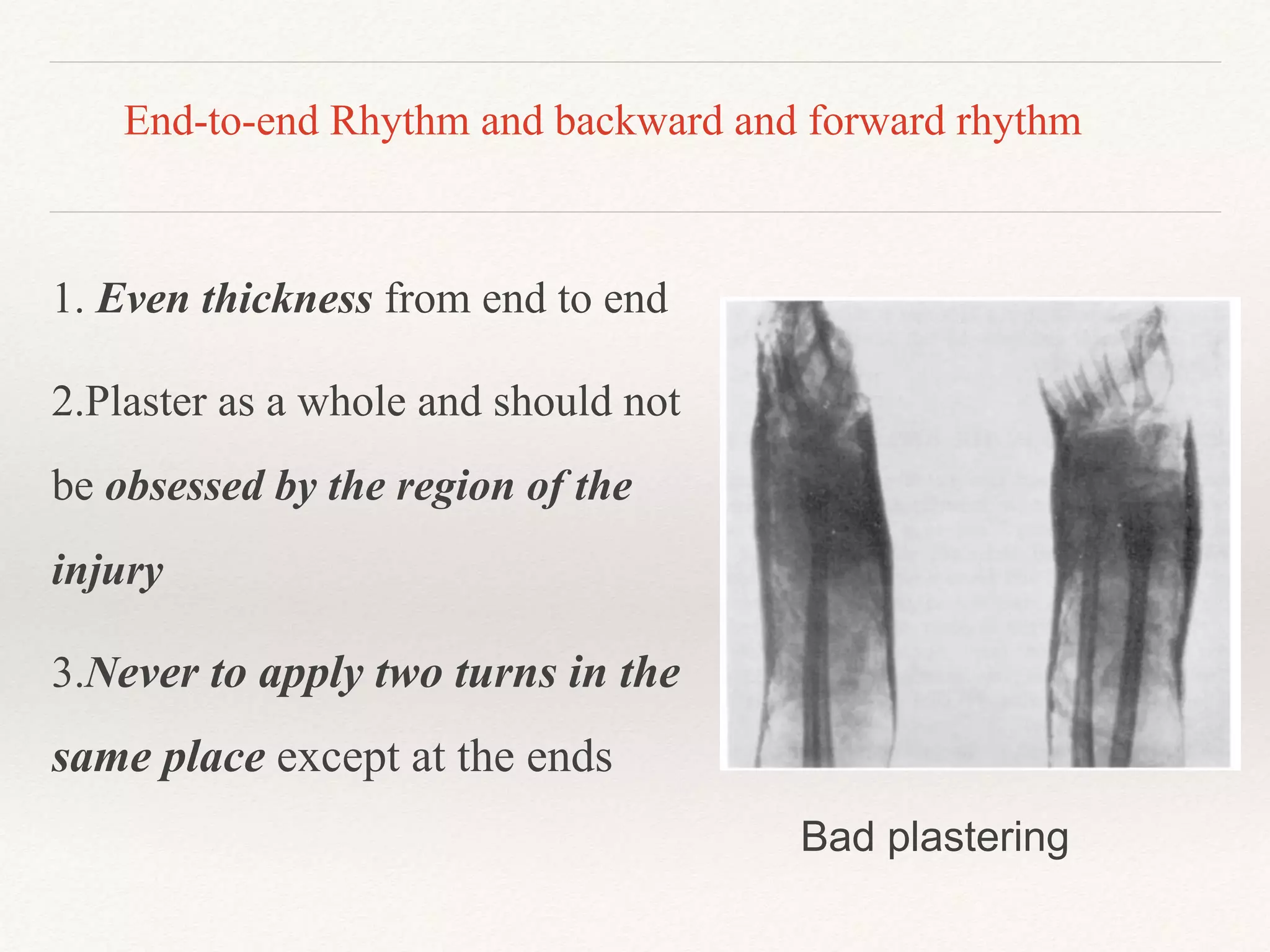 End-to-end Rhythm and backward and forward rhythm

1. Even thickness from end to end

2.Plaster as a whole and should not be obsessed by the region of the injury

3.Never to apply two turns in the same place except at the ends

Bad plastering